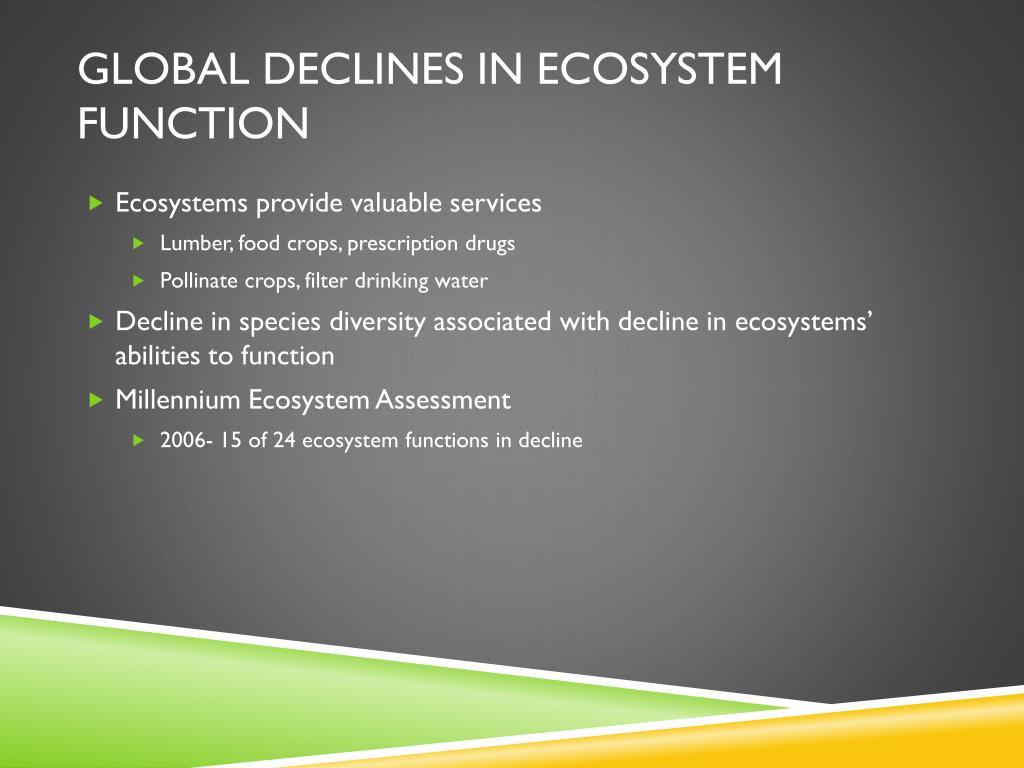 GLOBAL DECLINES IN ECOSYSTEM FUNCTION

Ecosystems provide valuable services

Lumber, food crops, prescription drugs

Pollinate crops, filter drinking water

Decline in species diversity associated with decline in ecosystems' abilities to function

Millennium Ecosystem Assessment

2006- 15 of 24 ecosystem functions in decline